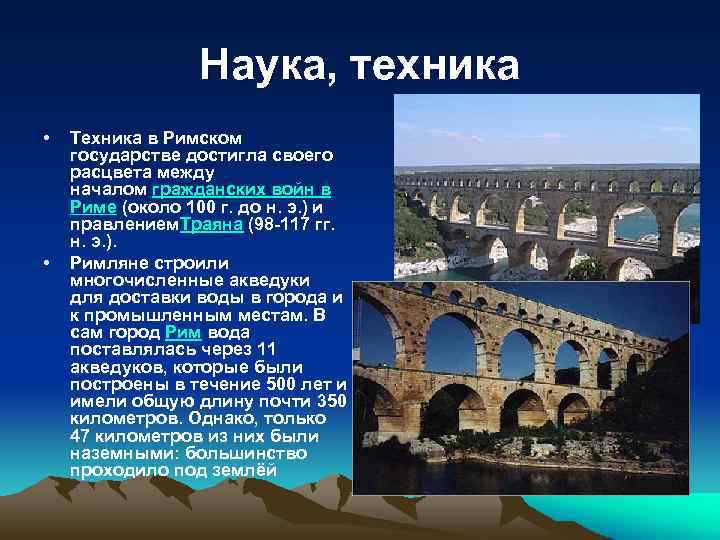 Наука, техника

• Техника в Римском государстве достигла своего расцвета между началом гражданских войн в Риме (около 100 г. до н. э.) и правлениемТраяна (98-117 гг. н. э.).

• Римляне строили многочисленные акведуки для доставки воды в города и к промышленным местам. В сам город Рим вода поставлялась через 11 акведуков, которые были построены в течение 500 лет и имели общую длину почти 350 километров. Однако, только 47 километров из них были наземными: большинство проходило под землёй